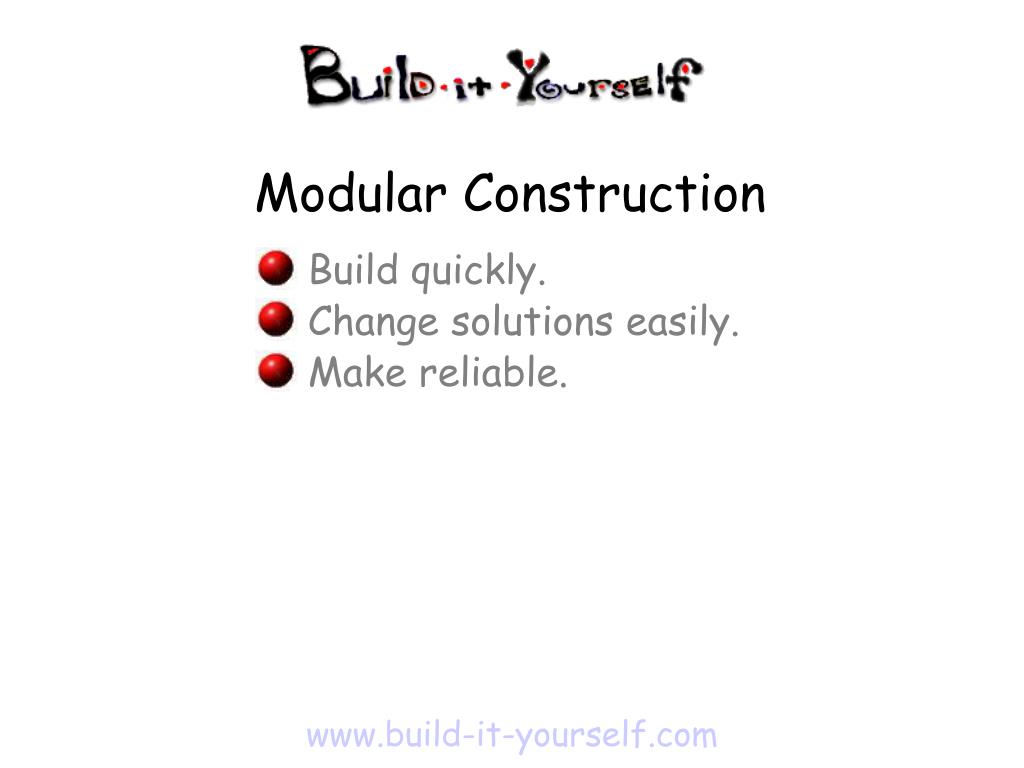 Build·it·Yourself

Modular Construction

Build quickly.
Change solutions easily.
Make reliable.

www.build-it-yourself.com